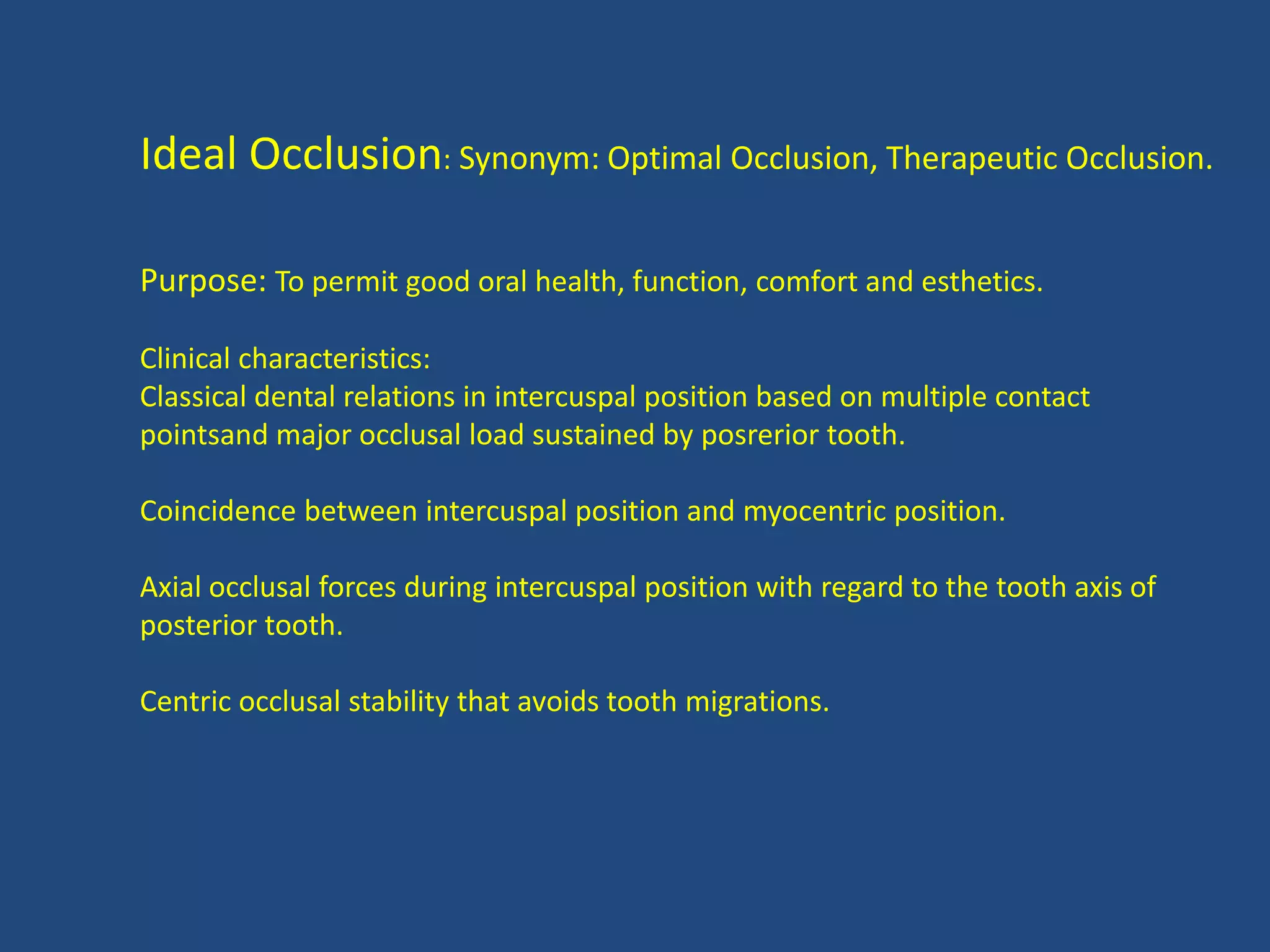 Ideal Occlusion: Synonym: Optimal Occlusion, Therapeutic Occlusion.

Purpose: To permit good oral health, function, comfort and esthetics.

Clinical characteristics:
Classical dental relations in intercuspal position based on multiple contact pointsand major occlusal load sustained by posrerior tooth.

Coincidence between intercuspal position and myocentric position.

Axial occlusal forces during intercuspal position with regard to the tooth axis of posterior tooth.

Centric occlusal stability that avoids tooth migrations.